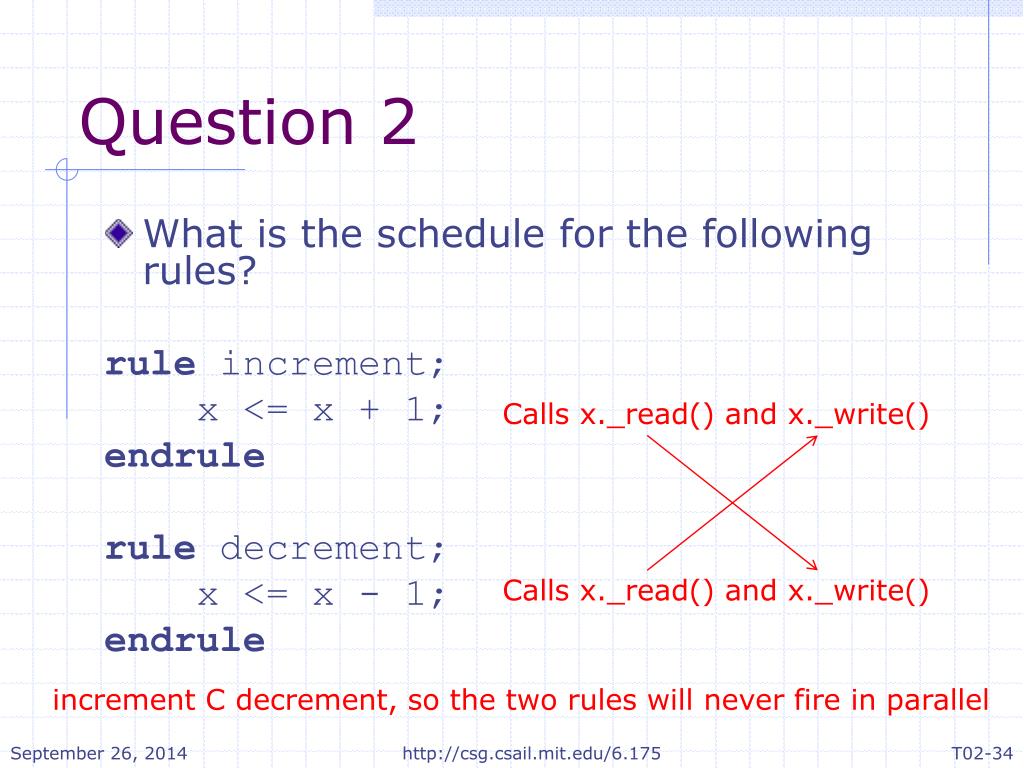 Question 2

What is the schedule for the following rules?

rule increment;
x <= x + 1;
endrule

Calls x._read() and x._write()

rule decrement;
x <= x - 1;
endrule

Calls x._read() and x._write()

increment C decrement, so the two rules will never fire in parallel

September 26, 2014

http://csg.csail.mit.edu/6.175

T02-34